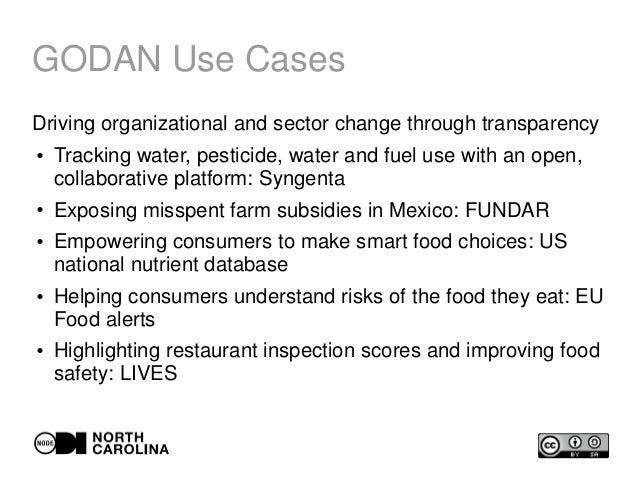 GODAN Use Cases

Driving organizational and sector change through transparency

• Tracking water, pesticide, water and fuel use with an open, collaborative platform: Syngenta
• Exposing misspent farm subsidies in Mexico: FUNDAR
• Empowering consumers to make smart food choices: US national nutrient database
• Helping consumers understand risks of the food they eat: EU Food alerts
• Highlighting restaurant inspection scores and improving food safety: LIVES

NODE ODI NORTH CAROLINA

cc BY SA